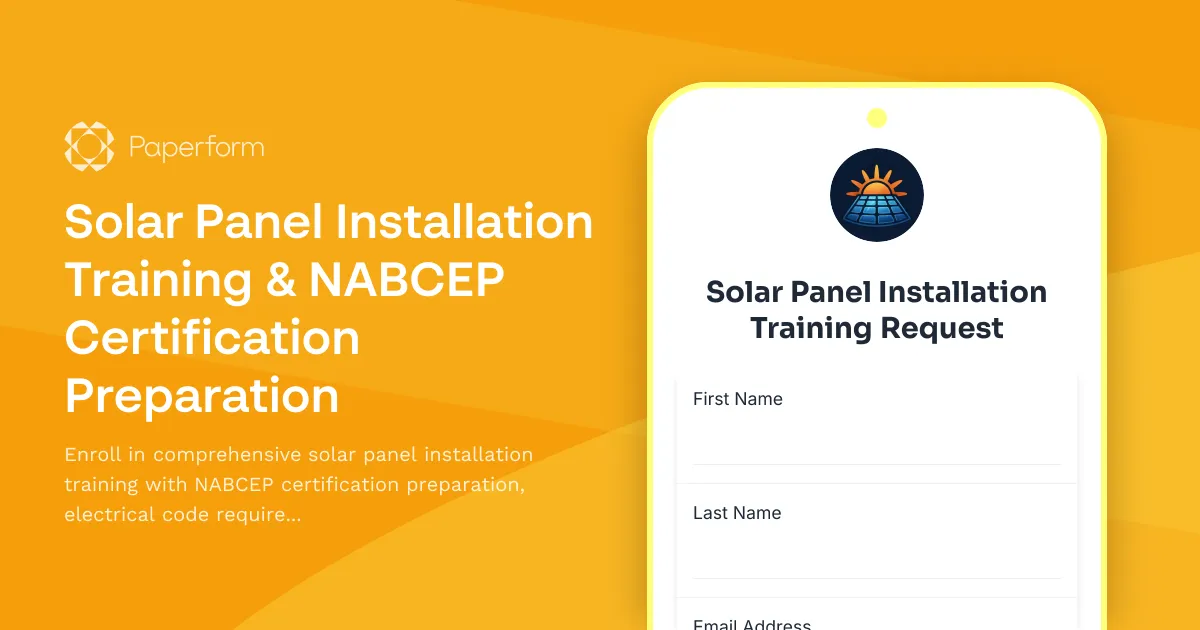 Paperform

Solar Panel Installation Training & NABCEP Certification Preparation

Enroll in comprehensive solar panel installation training with NABCEP certification preparation, electrical code require...

Solar Panel Installation Training Request

First Name

Last Name

Email Address